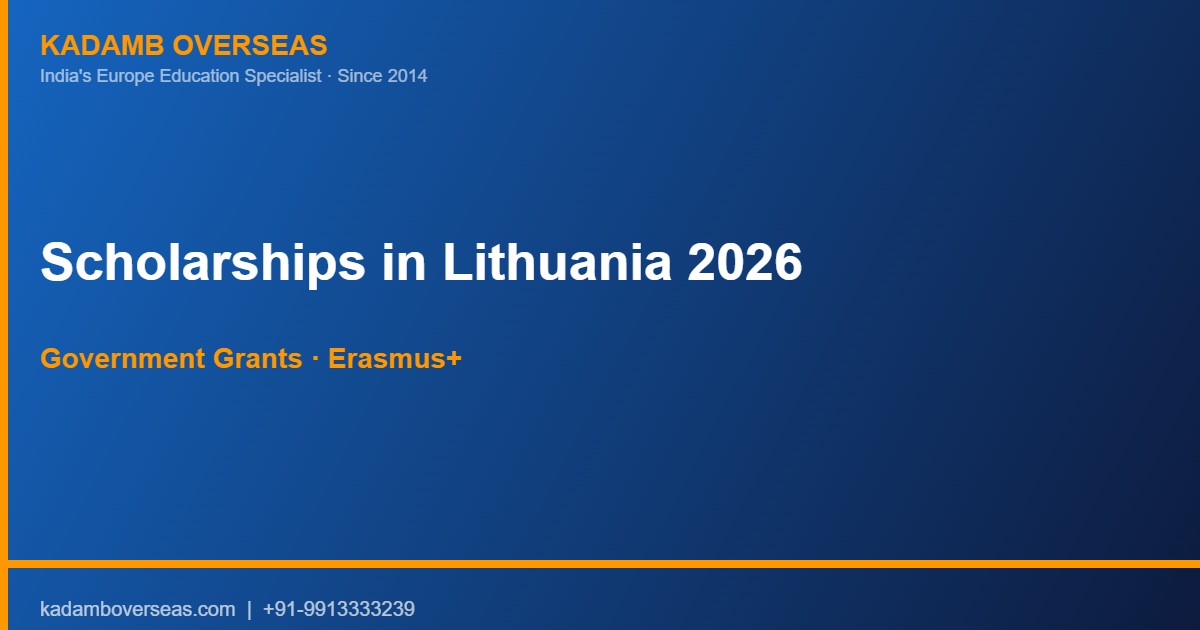 KADAMB OVERSEAS
India's Europe Education Specialist · Since 2014

Scholarships in Lithuania 2026

Government Grants · Erasmus+

kadamboverseas.com | +91-9913333239